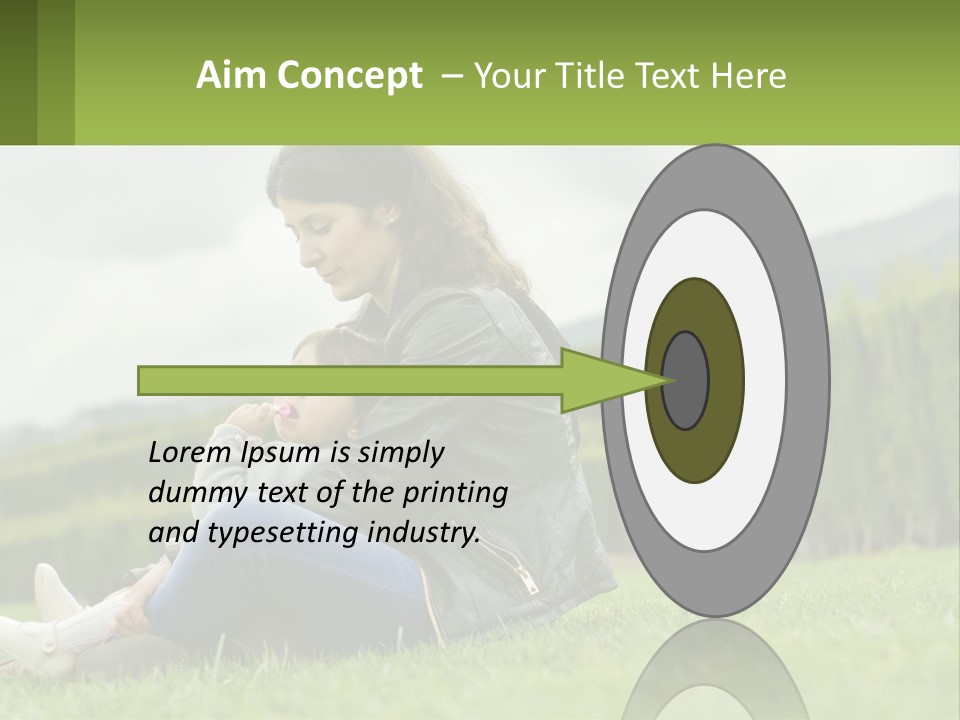 Aim Concept – Your Title Text Here

Lorem Ipsum is simply dummy text of the printing and typesetting industry.